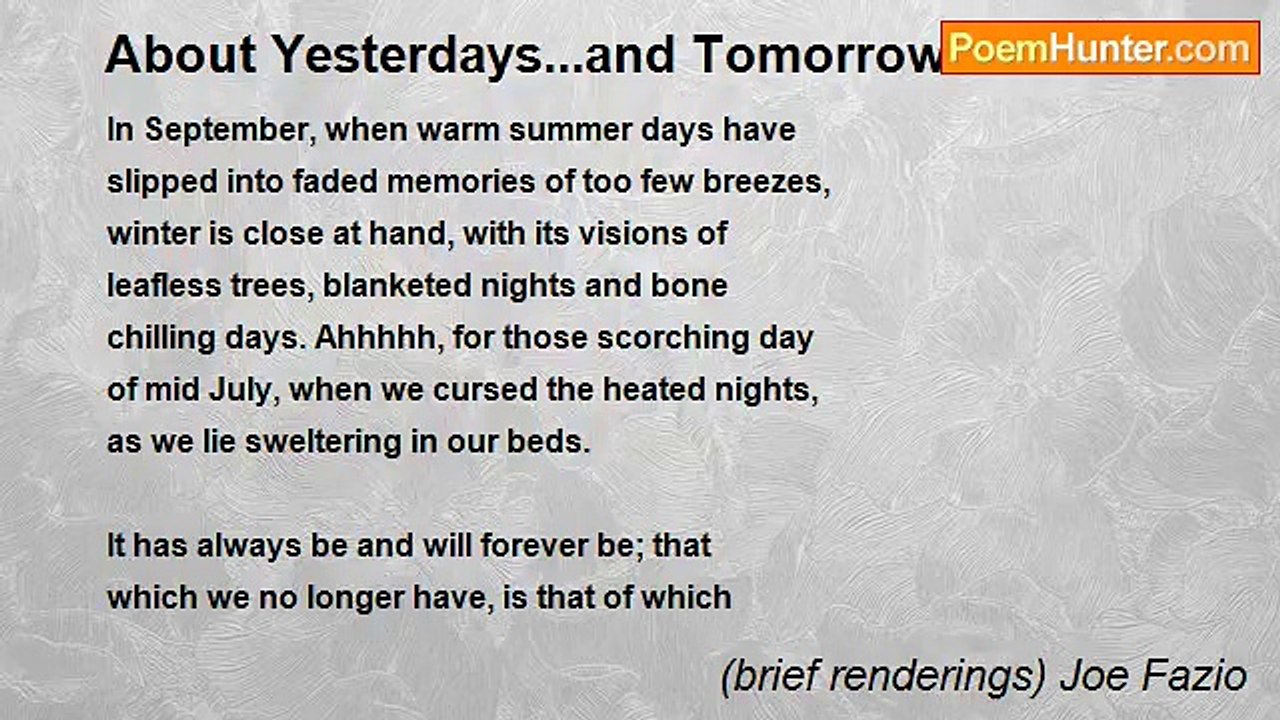 About Yesterdays...and Tomorrow

PoemHunter.com

In September, when warm summer days have slipped into faded memories of too few breezes, winter is close at hand, with its visions of leafless trees, blanketed nights and bone chilling days. Ahhhhh, for those scorching day of mid July, when we cursed the heated nights, as we lie sweltering in our beds.

It has always be and will forever be; that which we no longer have, is that of which

(brief renderings) Joe Fazio